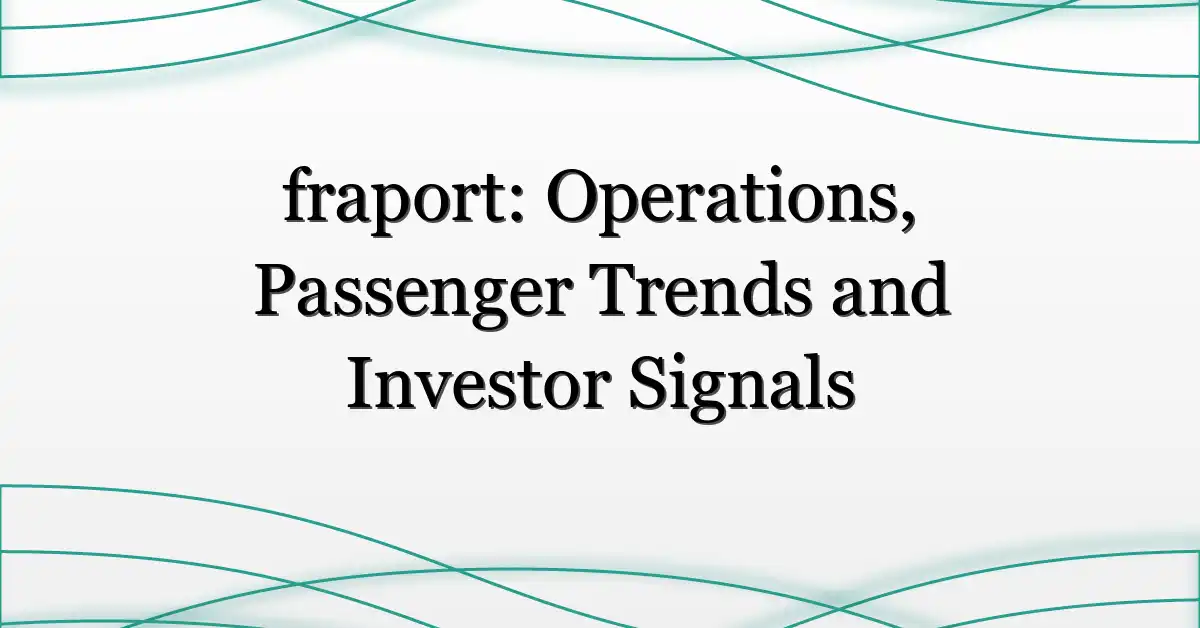 fraport: Operations, Passenger Trends and Investor Signals